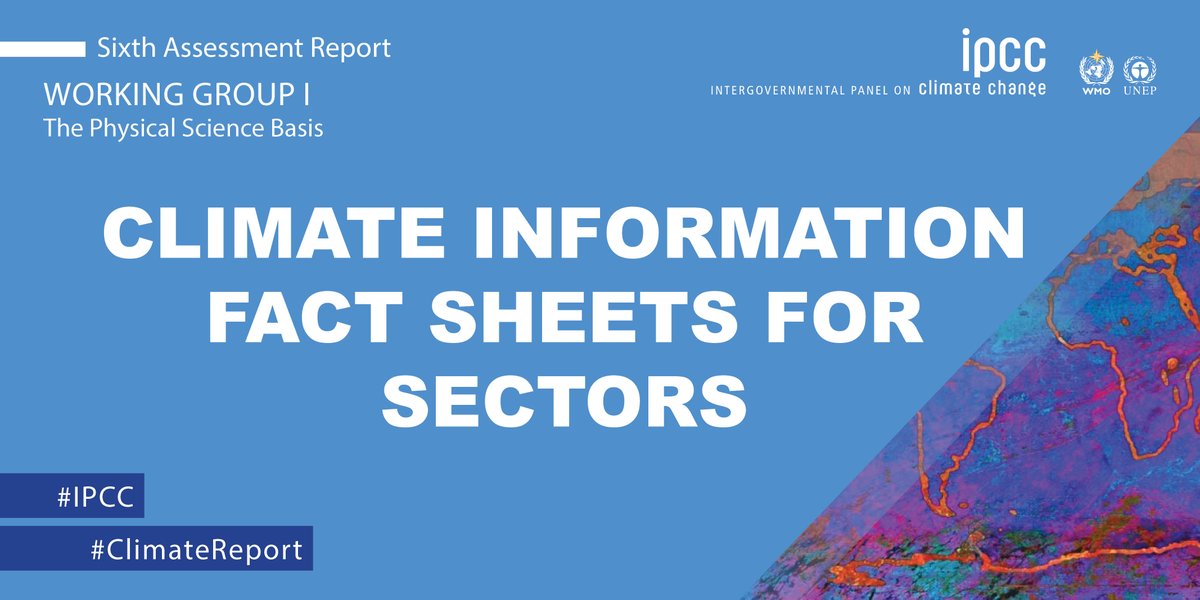 Sixth Assessment Report
WORKING GROUP I
The Physical Science Basis

ipcc
INTERGOVERNMENTAL PANEL ON climate change

WMO UNEP

CLIMATE INFORMATION FACT SHEETS FOR SECTORS

#IPCC
#ClimateReport